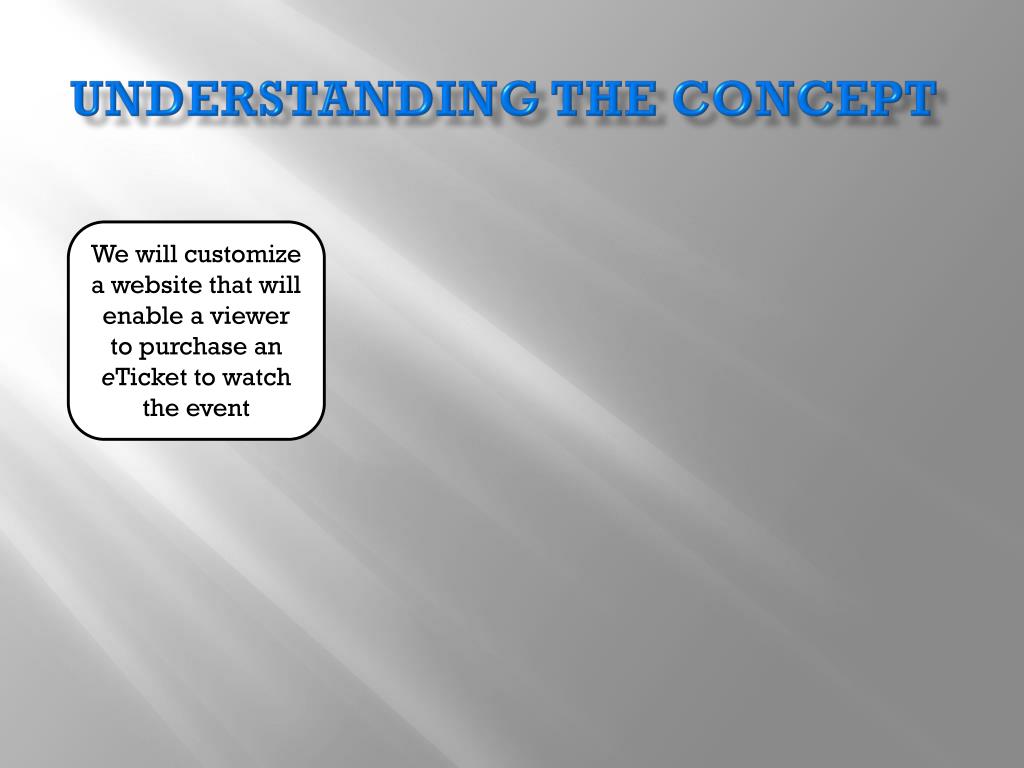 UNDERSTANDING THE CONCEPT

We will customize a website that will enable a viewer to purchase an eTicket to watch the event